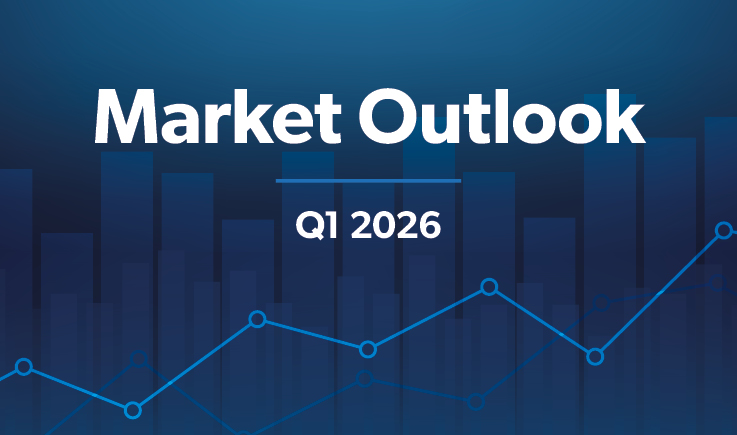 Market Outlook

Q1 2026